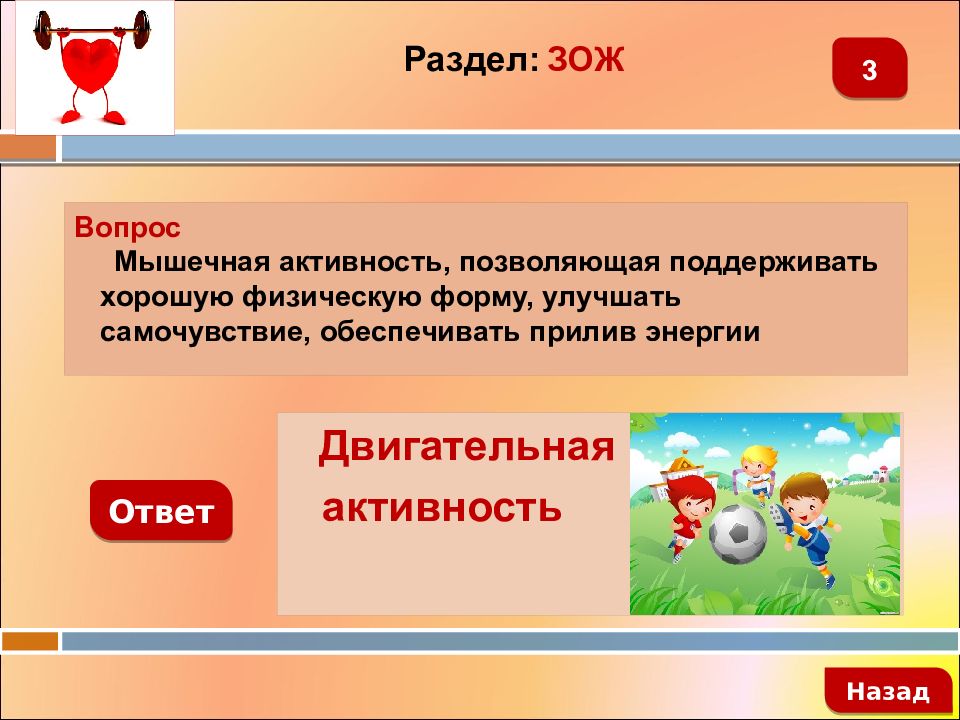 Раздел: ЗОЖ

3

Вопрос
Мышечная активность, позволяющая поддерживать хорошую физическую форму, улучшать самочувствие, обеспечивать прилив энергии

Ответ

Двигательная активность

Назад